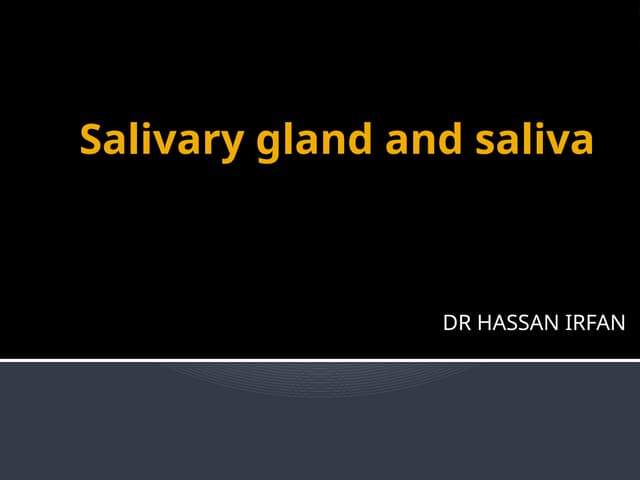 Salivary gland and saliva

DR HASSAN IRFAN